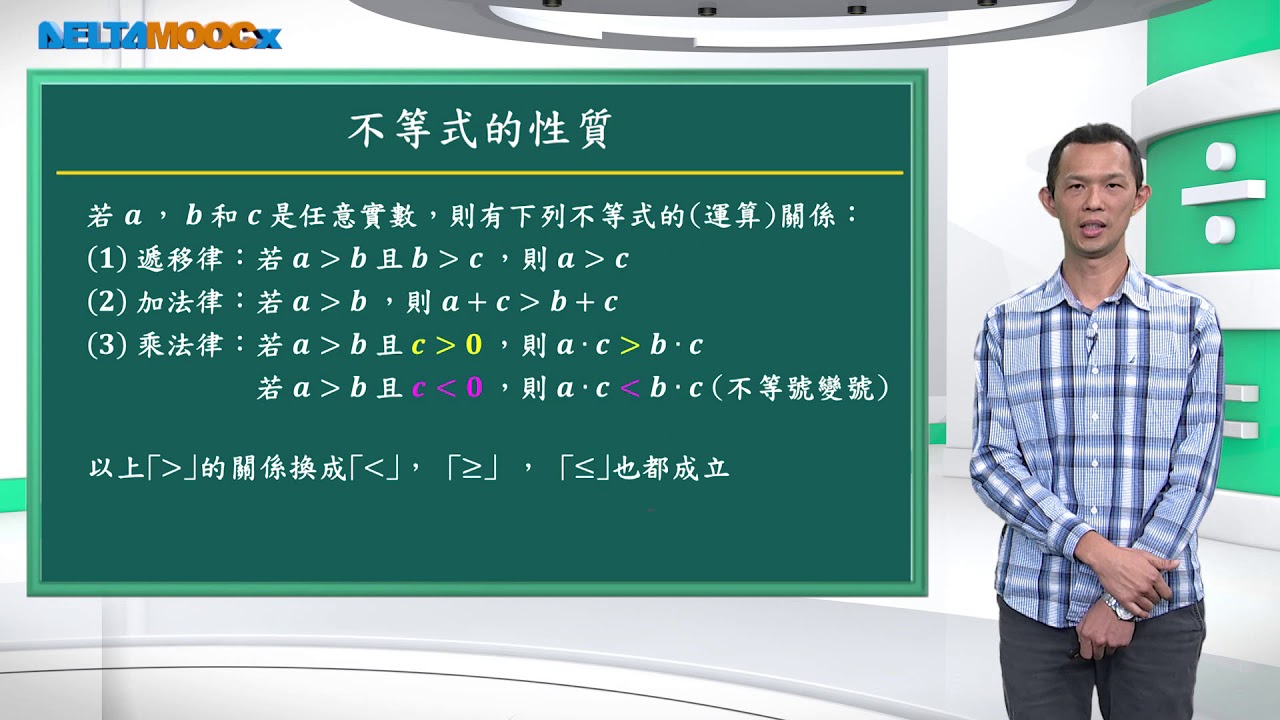 DELTAMOOCx

不等式的性質

若 $a$，$b$ 和 $c$ 是任意實數，則有下列不等式的(運算)關係：
(1) 遞移律：若 $a > b$ 且 $b > c$，則 $a > c$
(2) 加法律：若 $a > b$，則 $a + c > b + c$
(3) 乘法律：若 $a > b$ 且 $c > 0$，則 $a \cdot c > b \cdot c$
若 $a > b$ 且 $c < 0$，則 $a \cdot c < b \cdot c$(不等號變號)

以上「$>$」的關係換成「$<$」，「$\geq$」，「$\leq$」也都成立